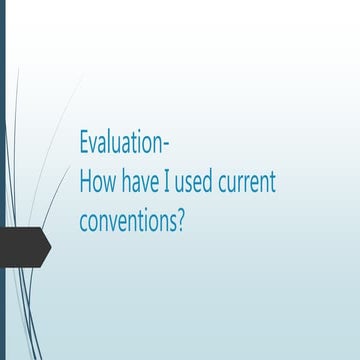 Evaluation-
How have I used current conventions?